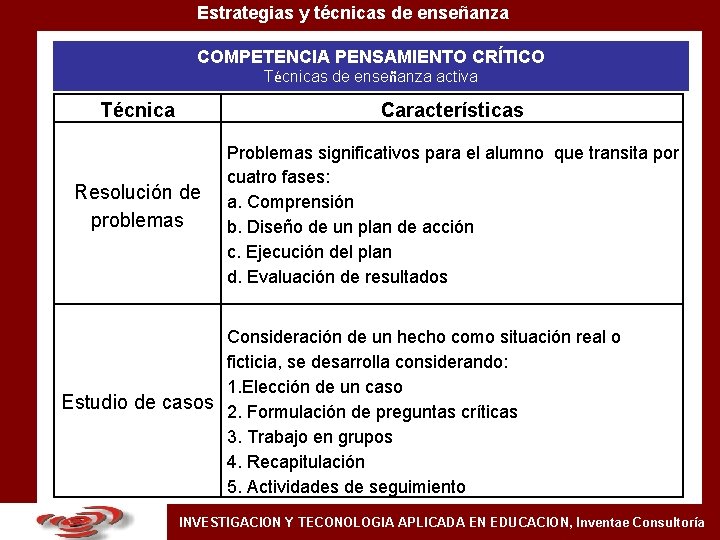 Estrategias y técnicas de enseñanza

COMPETENCIA PENSAMIENTO CRÍTICO
Técnicas de enseñanza activa

| Técnica | Características |
|---|---|
| Resolución de problemas | Problemas significativos para el alumno que transita por cuatro fases: a. Comprensión b. Diseño de un plan de acción c. Ejecución del plan d. Evaluación de resultados |
| Estudio de casos | Consideración de un hecho como situación real o ficticia, se desarrolla considerando: 1.Elección de un caso 2. Formulación de preguntas críticas 3. Trabajo en grupos 4. Recapitulación 5. Actividades de seguimiento |

INVESTIGACION Y TECONOLOGIA APLICADA EN EDUCACION, Inventae Consultoría